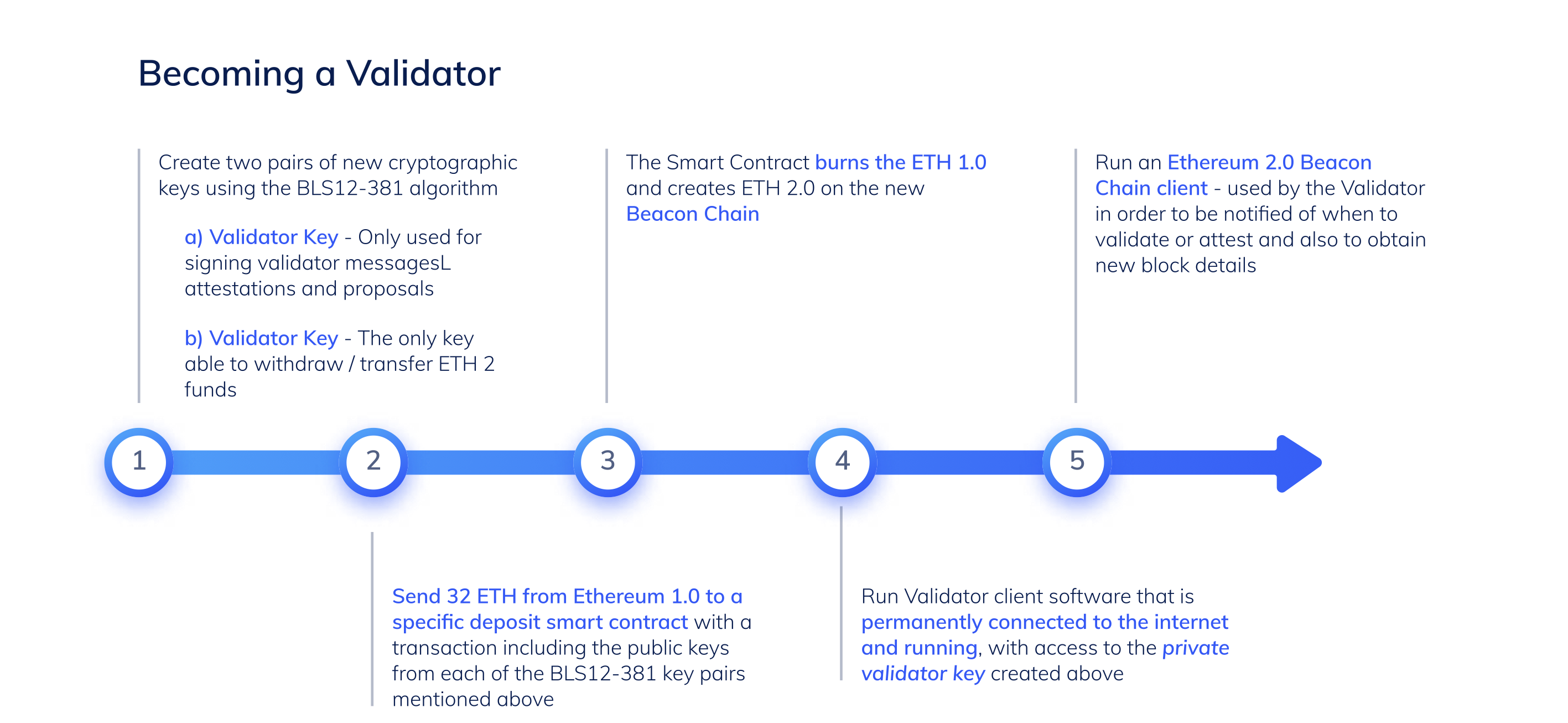 Becoming a Validator

Create two pairs of new cryptographic keys using the BLS12-381 algorithm

a) Validator Key - Only used for signing validator messagesL attestations and proposals

b) Validator Key - The only key able to withdraw / transfer ETH 2 funds

The Smart Contract burns the ETH 1.0 and creates ETH 2.0 on the new Beacon Chain

Run an Ethereum 2.0 Beacon Chain client - used by the Validator in order to be notified of when to validate or attest and also to obtain new block details

1

2

3

4

5

Send 32 ETH from Ethereum 1.0 to a specific deposit smart contract with a transaction including the public keys from each of the BLS12-381 key pairs mentioned above

Run Validator client software that is permanently connected to the internet and running, with access to the private validator key created above